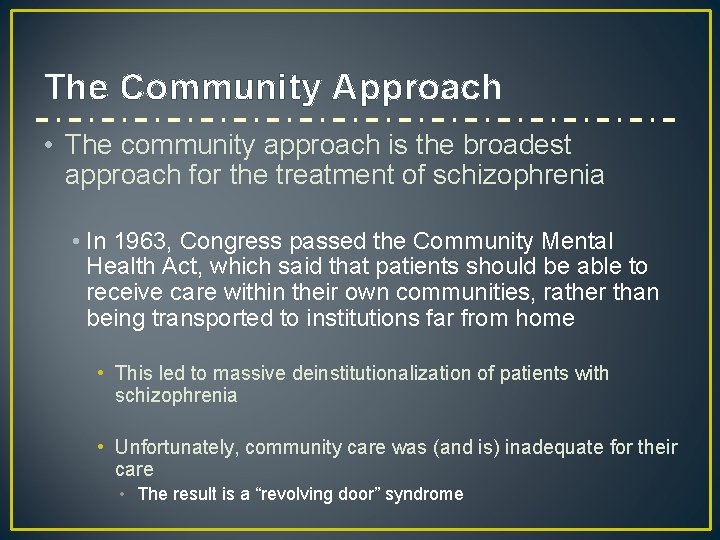 The Community Approach

• The community approach is the broadest approach for the treatment of schizophrenia

• In 1963, Congress passed the Community Mental Health Act, which said that patients should be able to receive care within their own communities, rather than being transported to institutions far from home

• This led to massive deinstitutionalization of patients with schizophrenia

• Unfortunately, community care was (and is) inadequate for their care

• The result is a “revolving door” syndrome